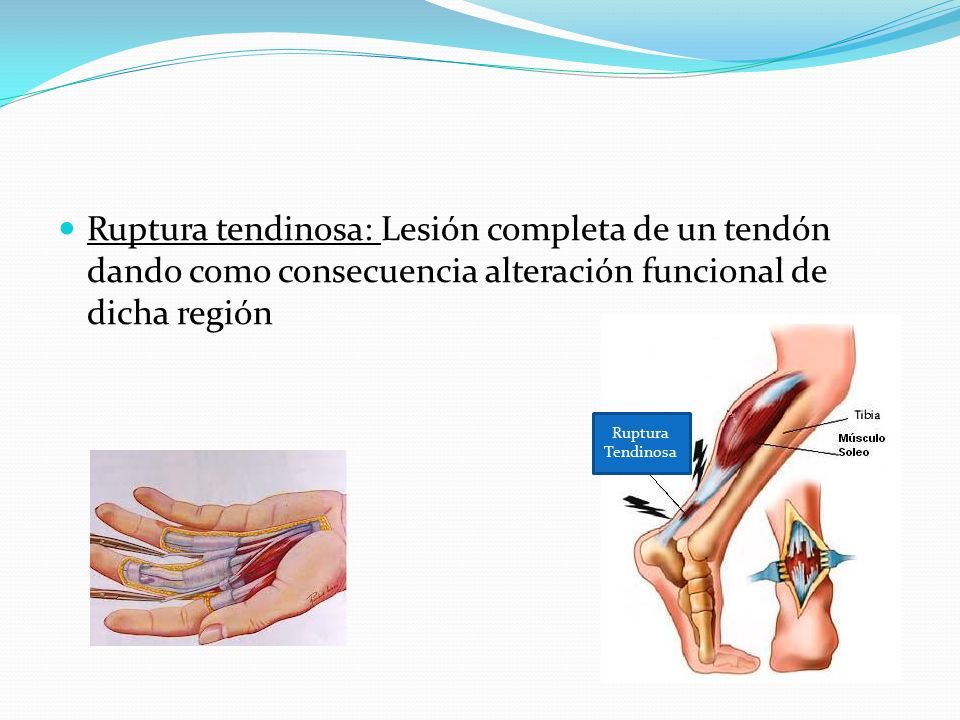 Ruptura tendinosa: Lesión completa de un tendón dando como consecuencia alteración funcional de dicha región

Ruptura Tendinosa

Tibia

Músculo Soleo